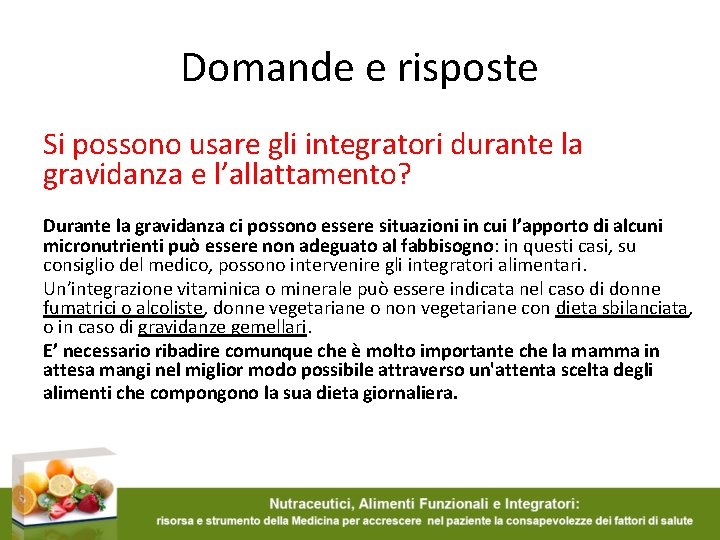 Domande e risposte

Si possono usare gli integratori durante la gravidanza e l'allattamento?

Durante la gravidanza ci possono essere situazioni in cui l'apporto di alcuni micronutrienti può essere non adeguato al fabbisogno: in questi casi, su consiglio del medico, possono intervenire gli integratori alimentari.

Un'integrazione vitaminica o minerale può essere indicata nel caso di donne fumatrici o alcoliste, donne vegetariane o non vegetariane con dieta sbilanciata, o in caso di gravidanze gemellari.

E' necessario ribadire comunque che è molto importante che la mamma in attesa mangi nel miglior modo possibile attraverso un'attenta scelta degli alimenti che compongono la sua dieta giornaliera.

Nutraceutici, Alimenti Funzionali e Integratori:
risorsa e strumento della Medicina per accrescere nel paziente la consapevolezze dei fattori di salute